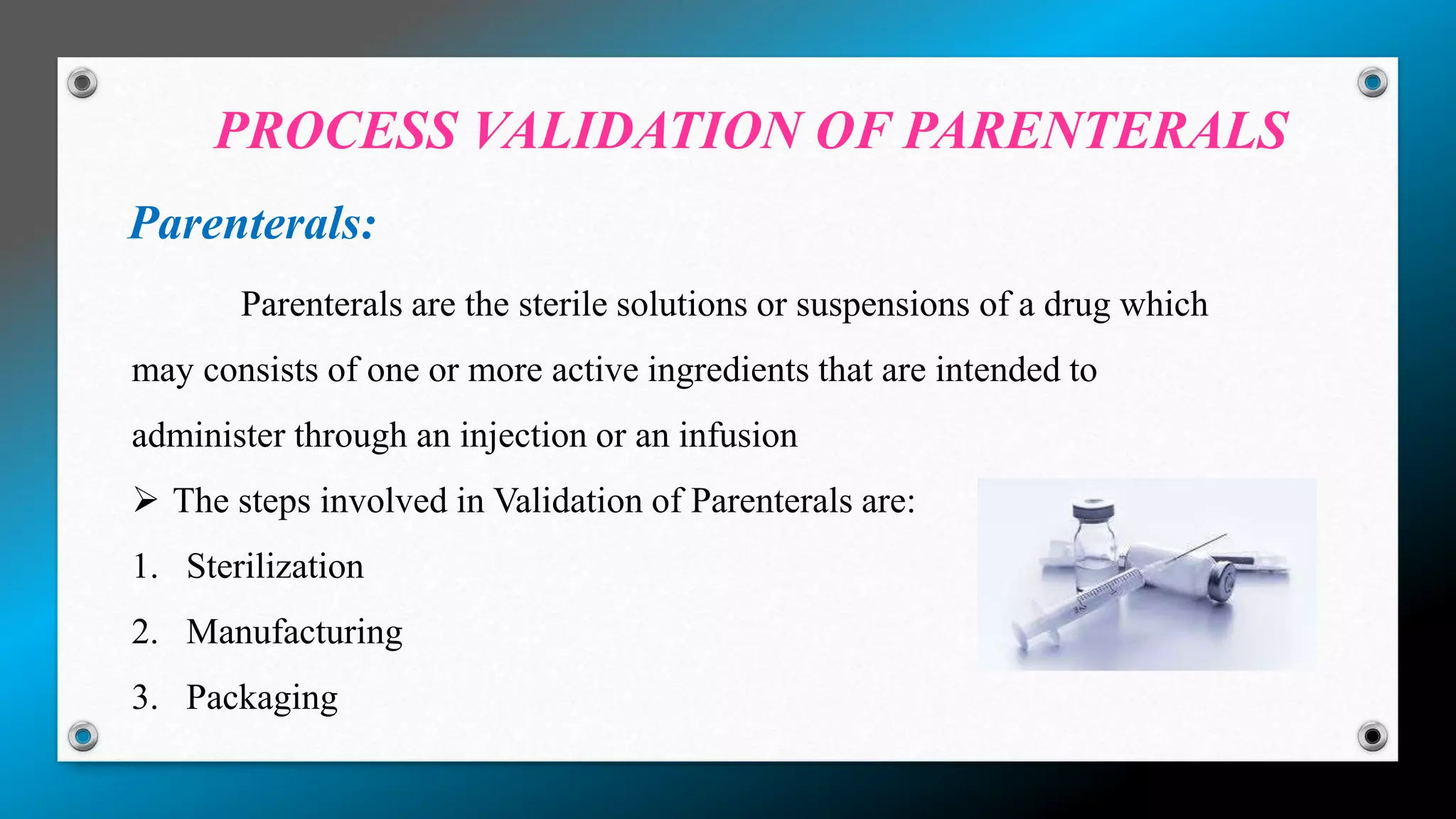 PROCESS VALIDATION OF PARENTERALS

Parenterals:

Parenterals are the sterile solutions or suspensions of a drug which may consists of one or more active ingredients that are intended to administer through an injection or an infusion

➢ The steps involved in Validation of Parenterals are:

1. Sterilization
2. Manufacturing
3. Packaging